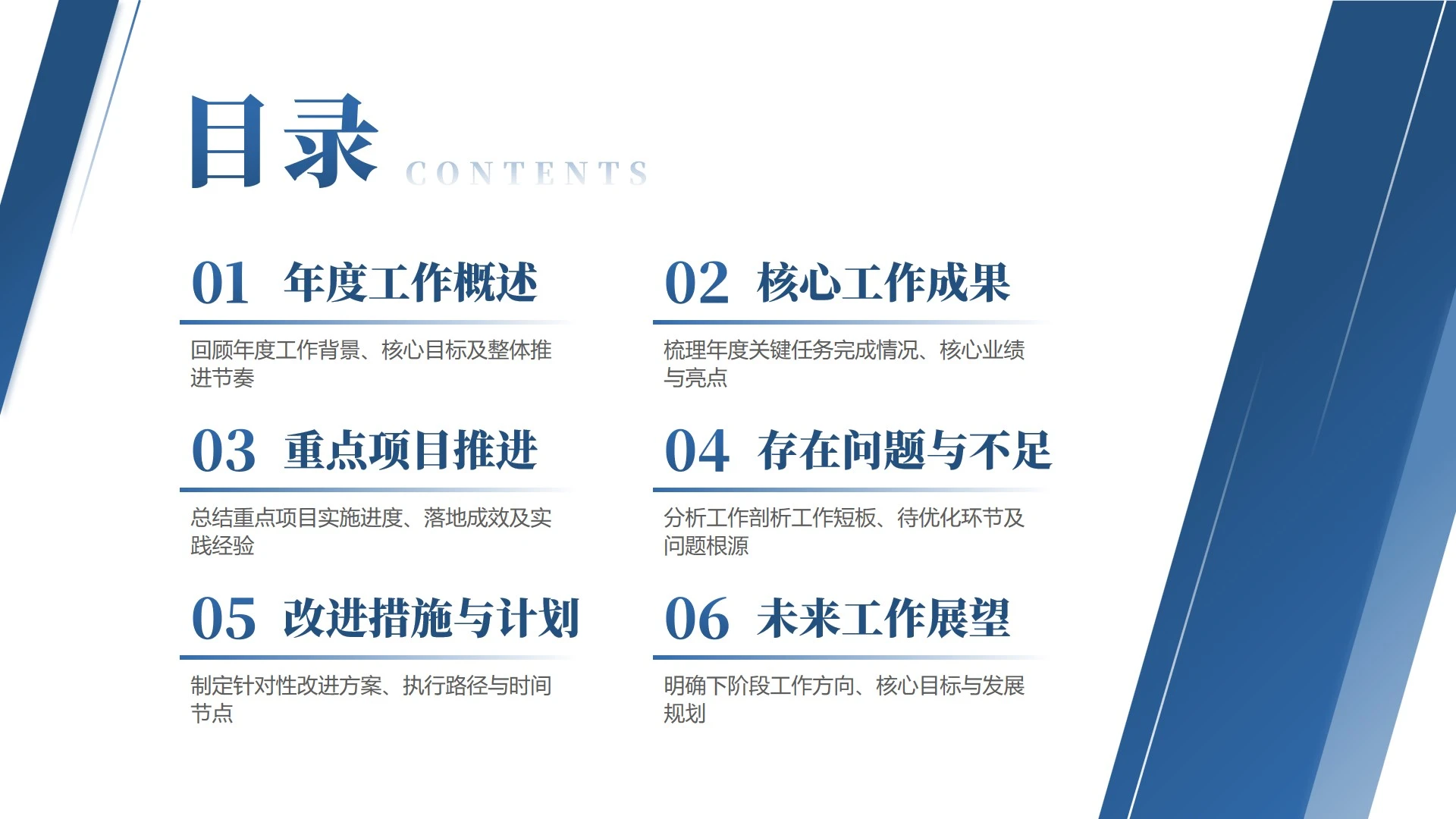 目录 CONTENTS

01 年度工作概述

回顾年度工作背景、核心目标及整体推进节奏

02 核心工作成果

梳理年度关键任务完成情况、核心业绩与亮点

03 重点项目推进

总结重点项目实施进度、落地成效及实践经验

04 存在问题与不足

分析工作剖析工作短板、待优化环节及问题根源

05 改进措施与计划

制定针对性改进方案、执行路径与时间节点

06 未来工作展望

明确下阶段工作方向、核心目标与发展规划